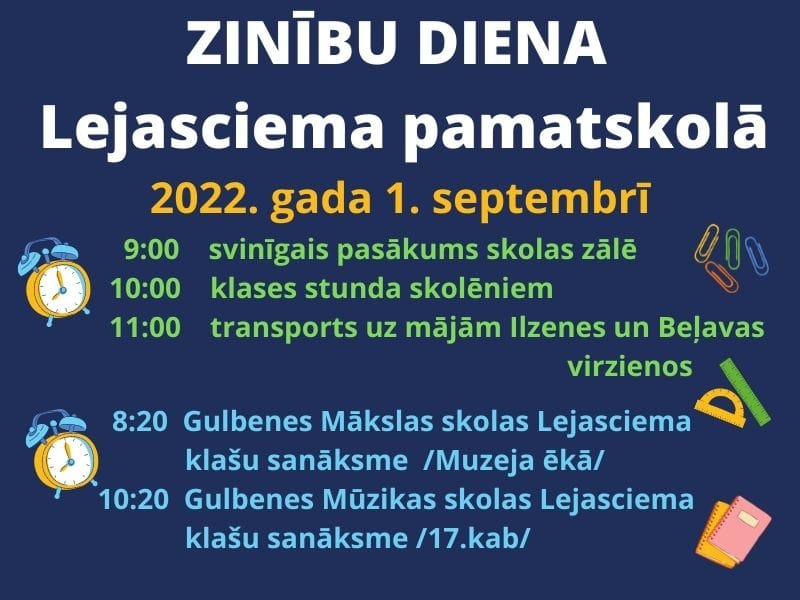 ZINĪBU DIENA
Lejasciema pamatskolā

2022. gada 1. septembrī

9:00 svinīgais pasākums skolas zālē
10:00 klases stunda skolēniem
11:00 transports uz mājām Ilzenes un Beļavas virzienos

8:20 Gulbenes Mākslas skolas Lejasciema klašu sanāksme /Muzeja ēkā/
10:20 Gulbenes Mūzikas skolas Lejasciema klašu sanāksme /17.kab/